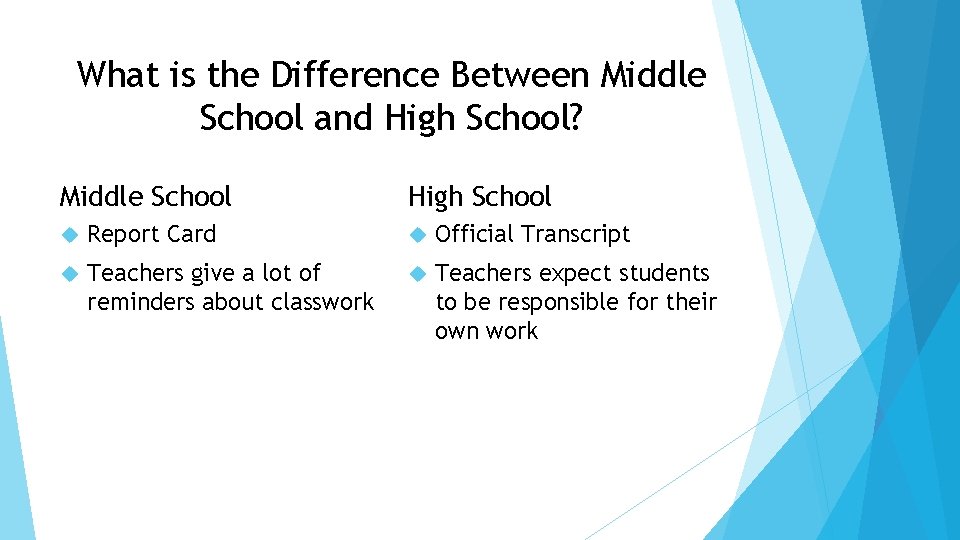 What is the Difference Between Middle School and High School?

Middle School

Report Card

Teachers give a lot of reminders about classwork

High School

Official Transcript

Teachers expect students to be responsible for their own work